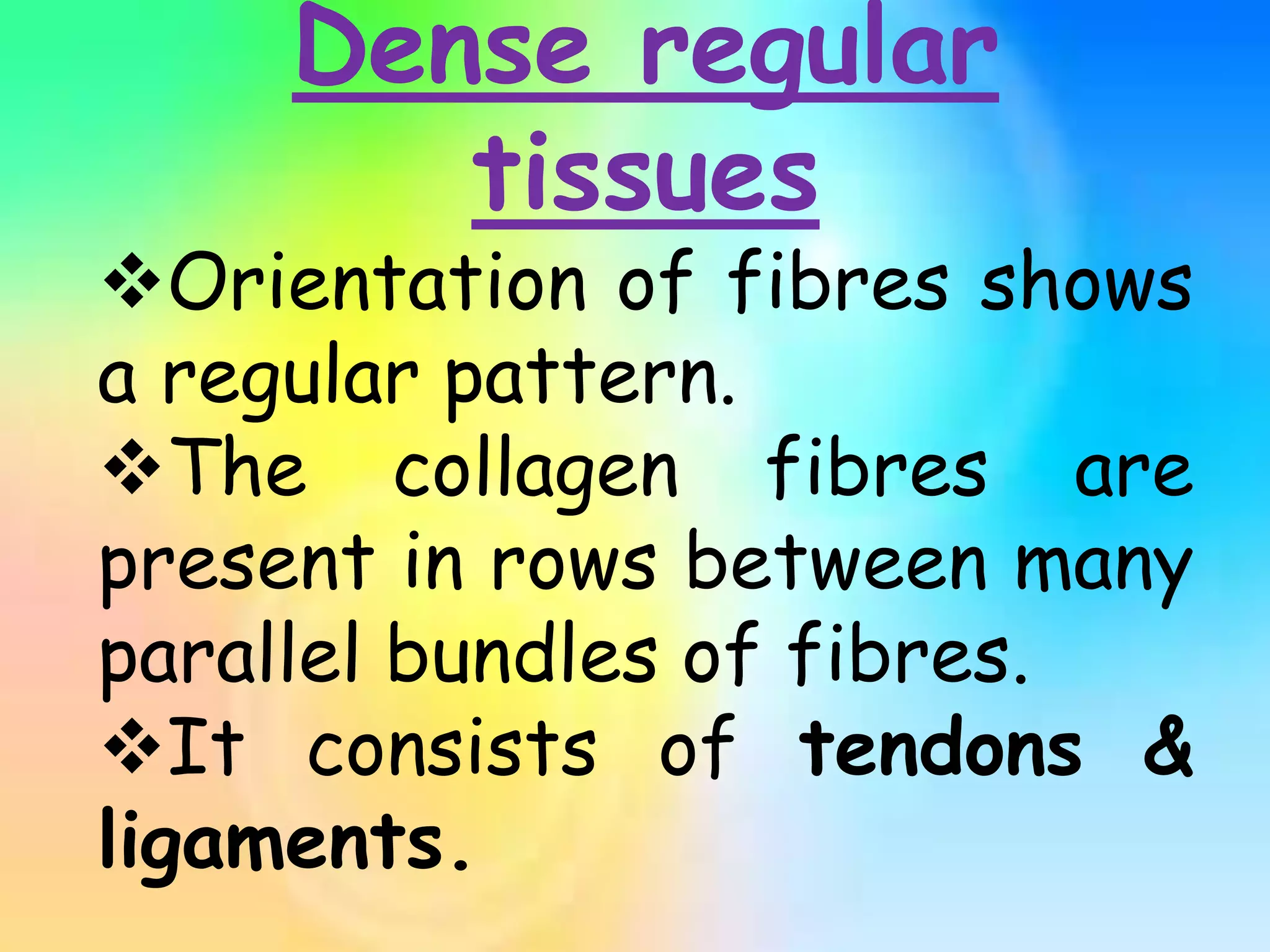 Dense regular tissues

❖Orientation of fibres shows a regular pattern.

❖The collagen fibres are present in rows between many parallel bundles of fibres.

❖It consists of tendons & ligaments.